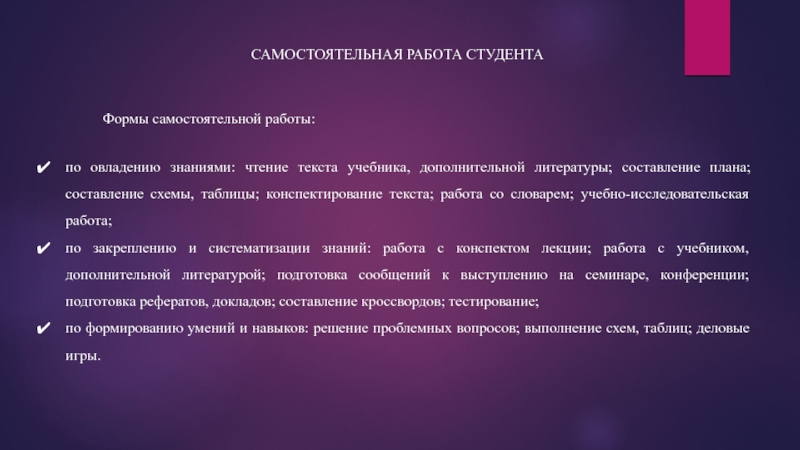 САМОСТОЯТЕЛЬНАЯ РАБОТА СТУДЕНТА

Формы самостоятельной работы:

✔ по овладению знаниями: чтение текста учебника, дополнительной литературы; составление плана; составление схемы, таблицы; конспектирование текста; работа со словарем; учебно-исследовательская работа;

✔ по закреплению и систематизации знаний: работа с конспектом лекции; работа с учебником, дополнительной литературой; подготовка сообщений к выступлению на семинаре, конференции; подготовка рефератов, докладов; составление кроссвордов; тестирование;

✔ по формированию умений и навыков: решение проблемных вопросов; выполнение схем, таблиц; деловые игры.